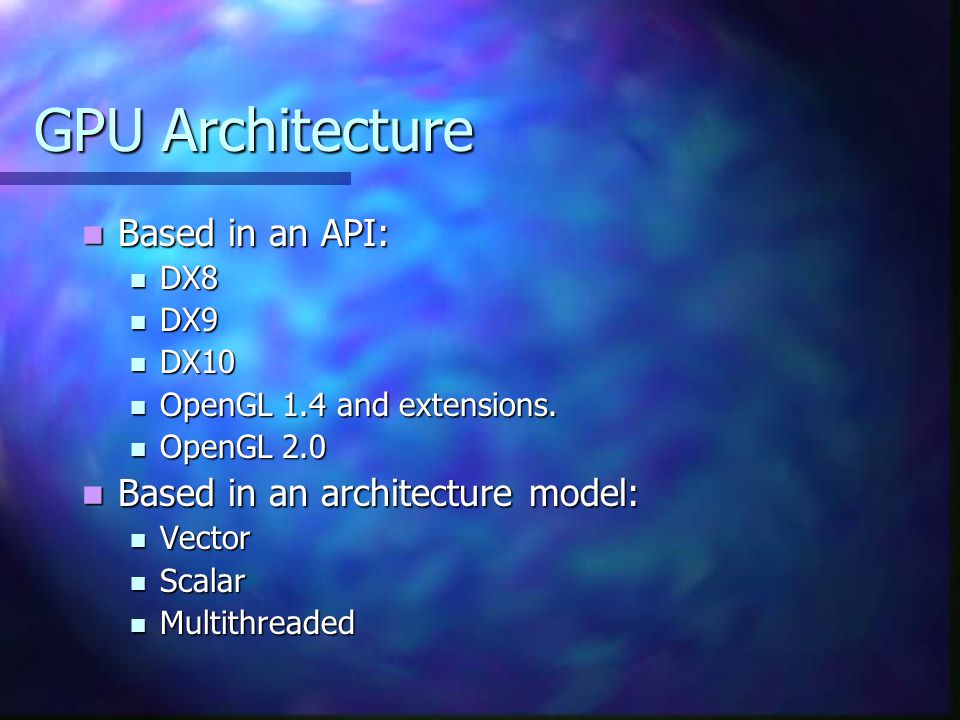 GPU Architecture

- Based in an API:
  - DX8
  - DX9
  - DX10
  - OpenGL 1.4 and extensions.
  - OpenGL 2.0
- Based in an architecture model:
  - Vector
  - Scalar
  - Multithreaded